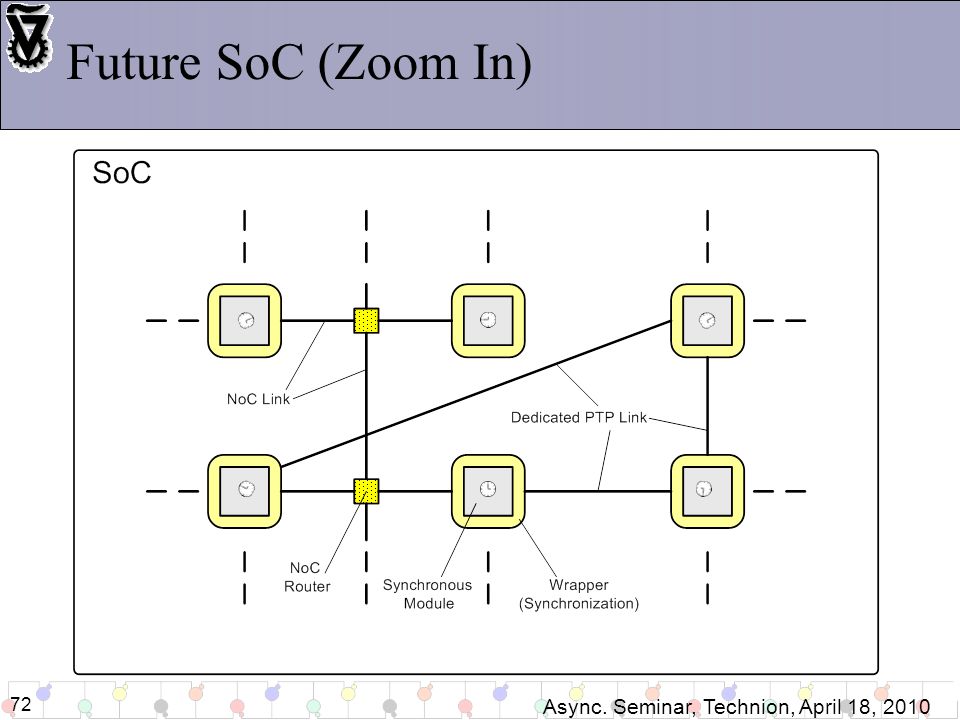 Future SoC (Zoom In)

SoC

NoC Link

Dedicated PTP Link

NoC Router

Synchronous Module

Wrapper (Synchronization)

72

Async. Seminar, Technion, April 18, 2010